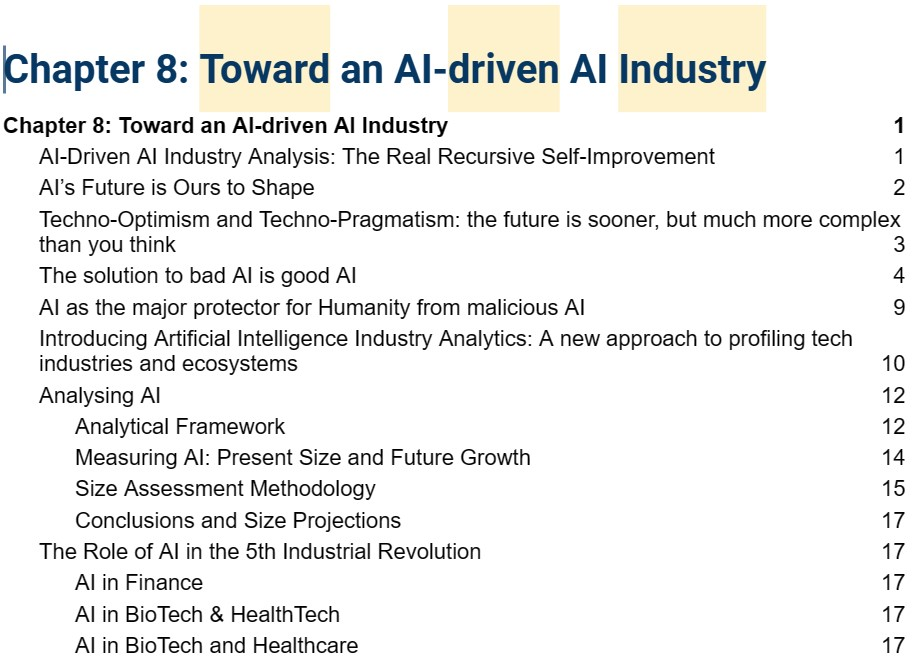 Chapter 8: Toward an AI-driven AI Industry

Chapter 8: Toward an AI-driven AI Industry 1
AI-Driven AI Industry Analysis: The Real Recursive Self-Improvement 1
AI's Future is Ours to Shape 2
Techno-Optimism and Techno-Pragmatism: the future is sooner, but much more complex than you think 3
The solution to bad AI is good AI 4
AI as the major protector for Humanity from malicious AI 9
Introducing Artificial Intelligence Industry Analytics: A new approach to profiling tech industries and ecosystems 10
Analysing AI 12
Analytical Framework 12
Measuring AI: Present Size and Future Growth 14
Size Assessment Methodology 15
Conclusions and Size Projections 17
The Role of AI in the 5th Industrial Revolution 17
AI in Finance 17
AI in BioTech & HealthTech 17
AI in BioTech and Healthcare 17